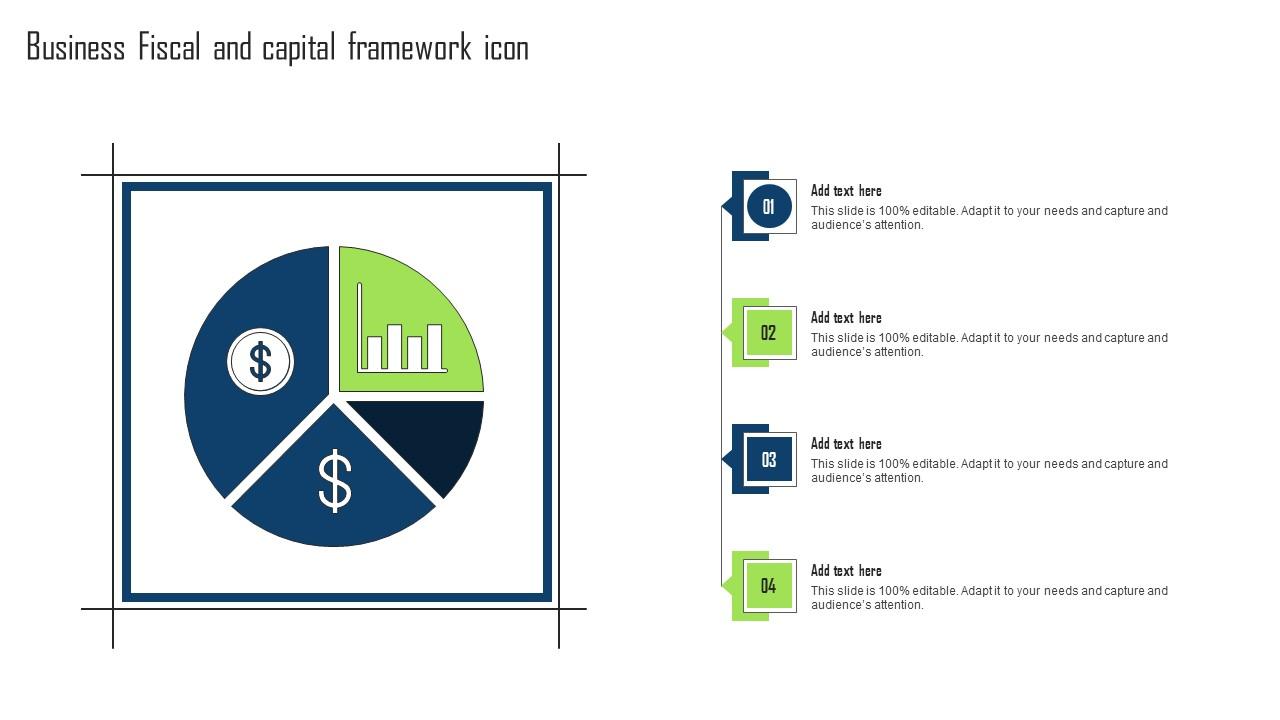 Business Fiscal and capital framework icon

$

$

01

Add text here

This slide is 100% editable. Adapt it to your needs and capture and audience's attention.

02

Add text here

This slide is 100% editable. Adapt it to your needs and capture and audience's attention.

03

Add text here

This slide is 100% editable. Adapt it to your needs and capture and audience's attention.

04

Add text here

This slide is 100% editable. Adapt it to your needs and capture and audience's attention.